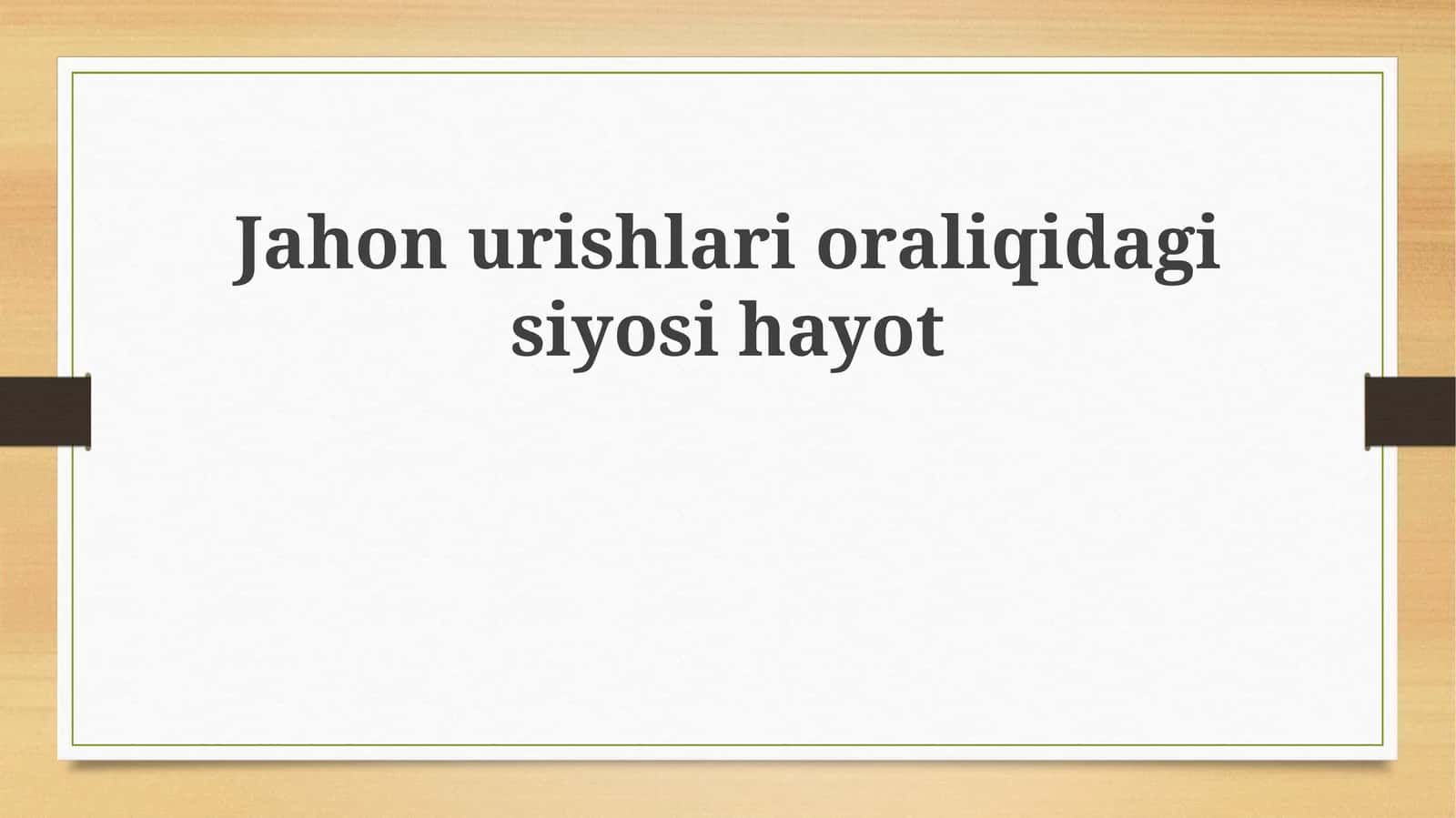 Jahon urishlari oraliqidagi siyosi hayot